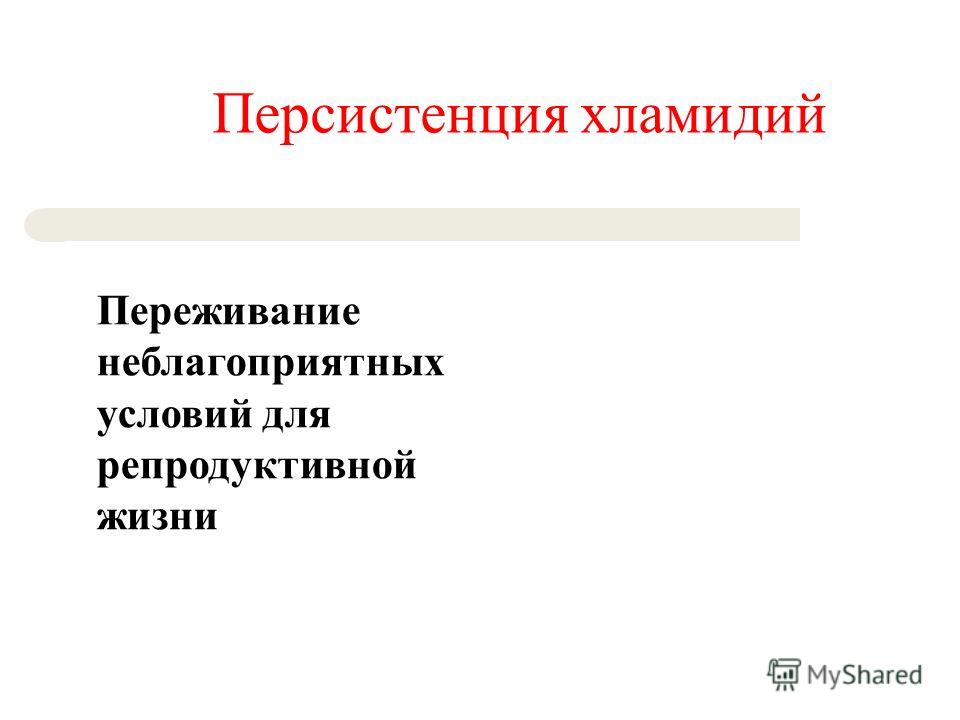 Персистенция хламидий

Переживание неблагоприятных условий для репродуктивной жизни

MyShared